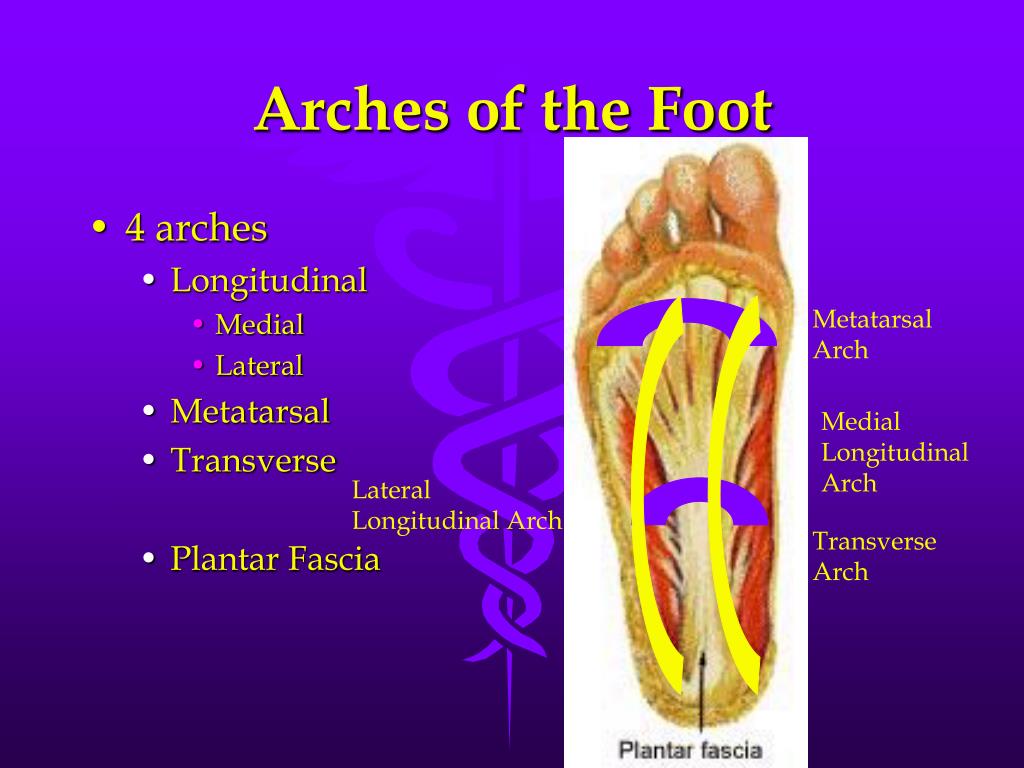 Arches of the Foot

• 4 arches
  • Longitudinal
    • Medial
    • Lateral
  • Metatarsal
  • Transverse
  • Plantar Fascia

Lateral Longitudinal Arch

Metatarsal Arch

Medial Longitudinal Arch

Transverse Arch

Plantar fascia